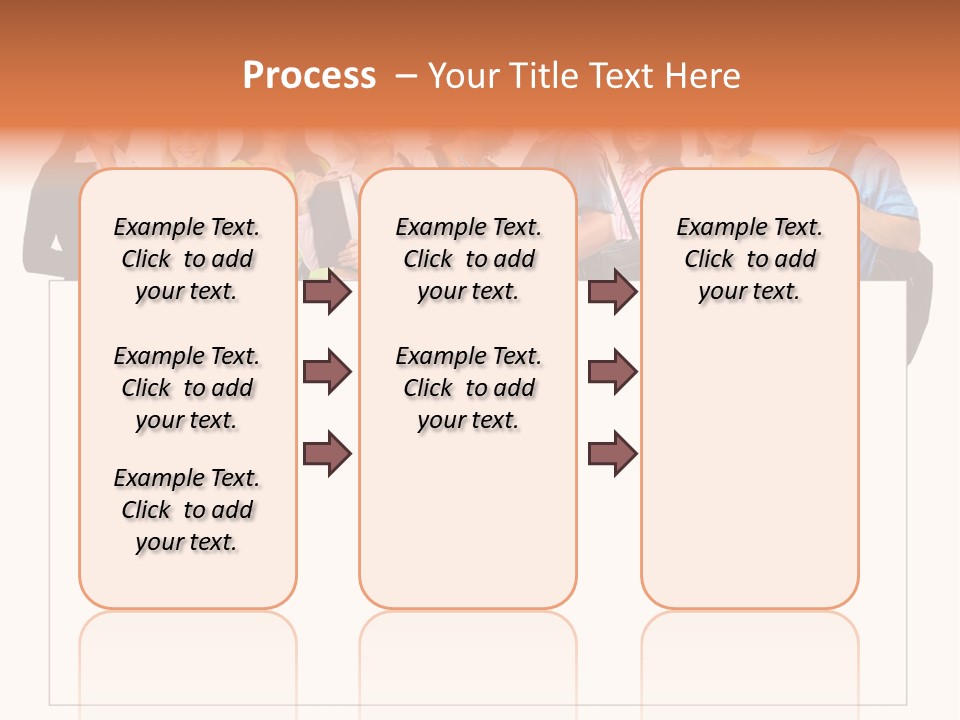 Process – Your Title Text Here

Example Text. Click to add your text.

Example Text. Click to add your text.

Example Text. Click to add your text.

Example Text. Click to add your text.

Example Text. Click to add your text.

Example Text. Click to add your text.